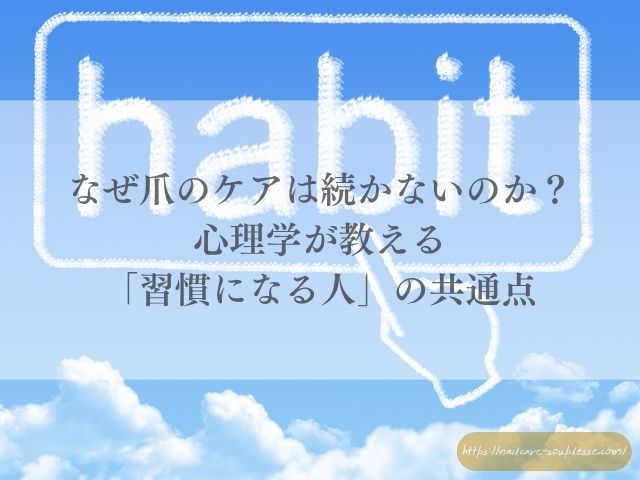 habit

なぜ爪のケアは続かないのか？
心理学が教える
「習慣になる人」の共通点

https://nailcare-souplesse.com/